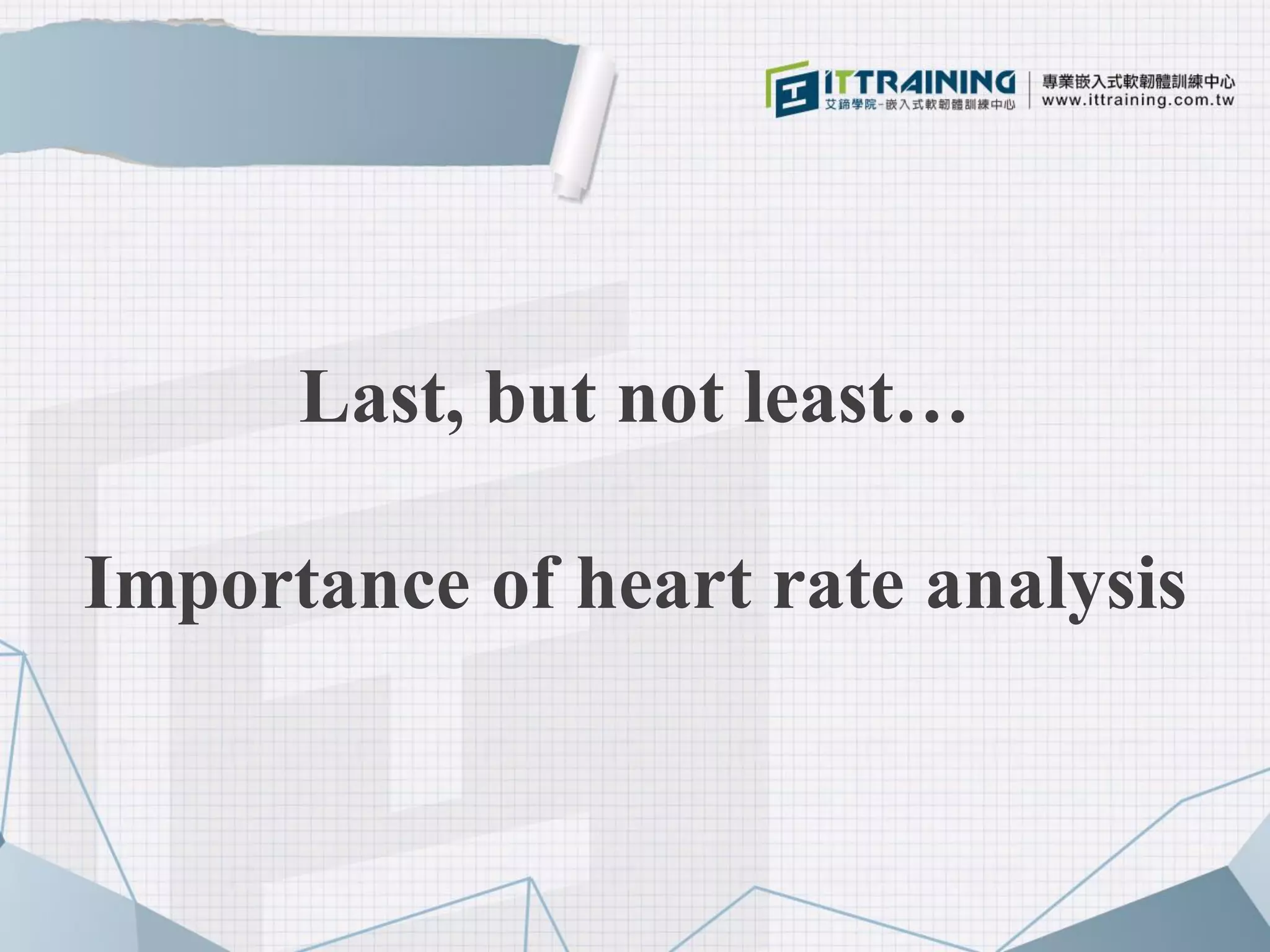 ITTRAINING
艾鍗學院-嵌入式軟韌體訓練中心
專業嵌入式軟韌體訓練中心
www.ittraining.com.tw

Last, but not least…

Importance of heart rate analysis